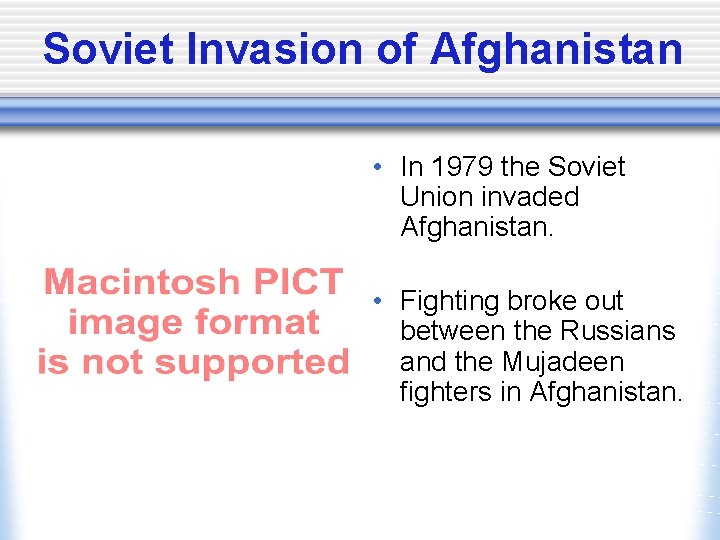 Soviet Invasion of Afghanistan

Macintosh PICT image format is not supported

• In 1979 the Soviet Union invaded Afghanistan.

• Fighting broke out between the Russians and the Mujadeen fighters in Afghanistan.